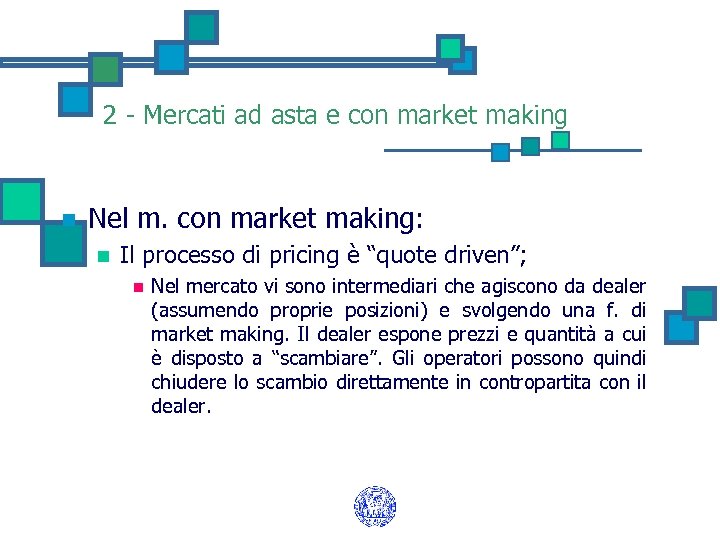 2 - Mercati ad asta e con market making

Nel m. con market making:

Il processo di pricing è “quote driven”;

Nel mercato vi sono intermediari che agiscono da dealer (assumendo proprie posizioni) e svolgendo una f. di market making. Il dealer espone prezzi e quantità a cui è disposto a “scambiare”. Gli operatori possono quindi chiudere lo scambio direttamente in contropartita con il dealer.